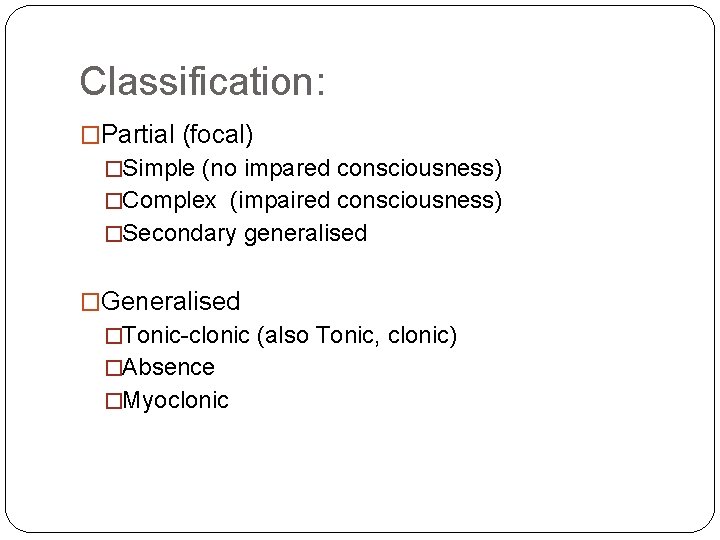 Classification:

□Partial (focal)
□Simple (no impared consciousness)
□Complex (impaired consciousness)
□Secondary generalised

□Generalised
□Tonic-clonic (also Tonic, clonic)
□Absence
□Myoclonic